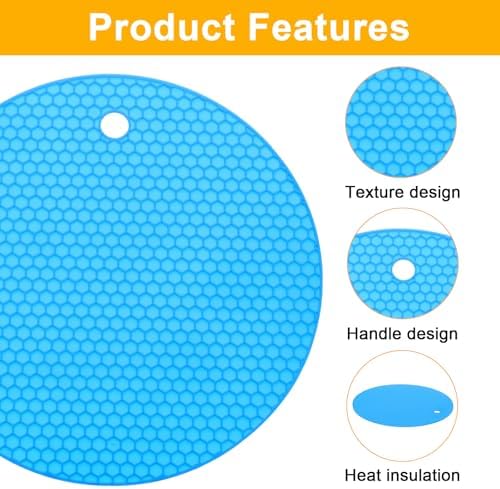 Product Features

Texture design

Handle design

Heat insulation